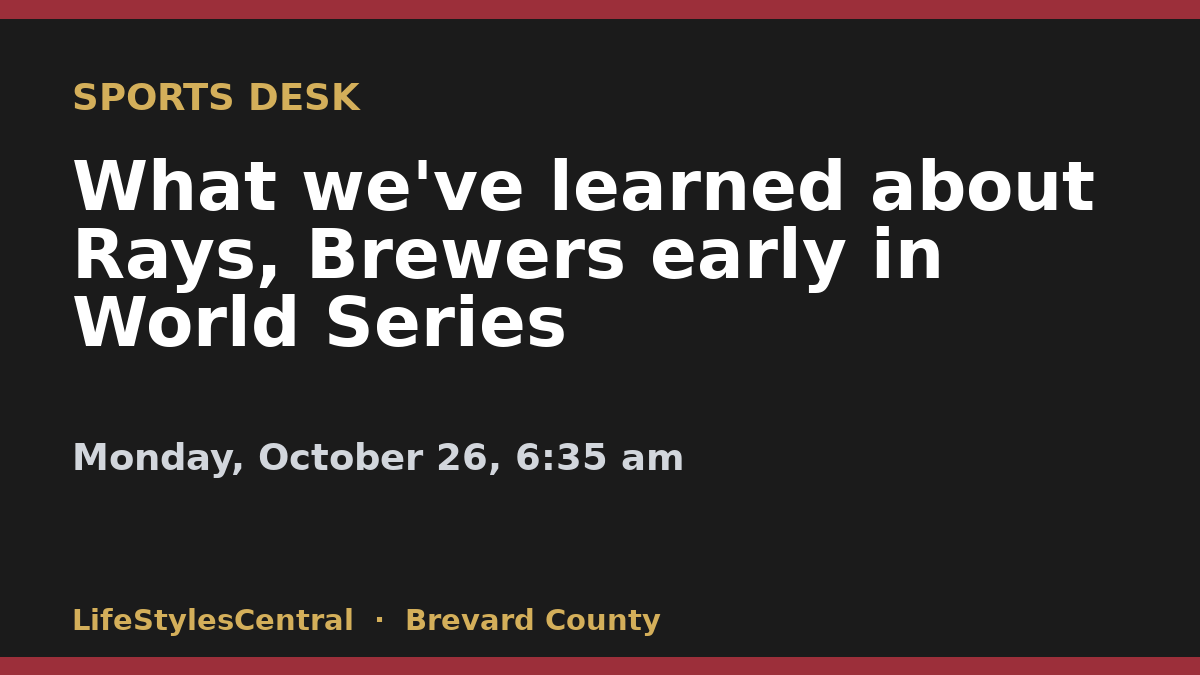 SPORTS DESK

What we've learned about Rays, Brewers early in World Series

Monday, October 26, 6:35 am

LifeStylesCentral · Brevard County